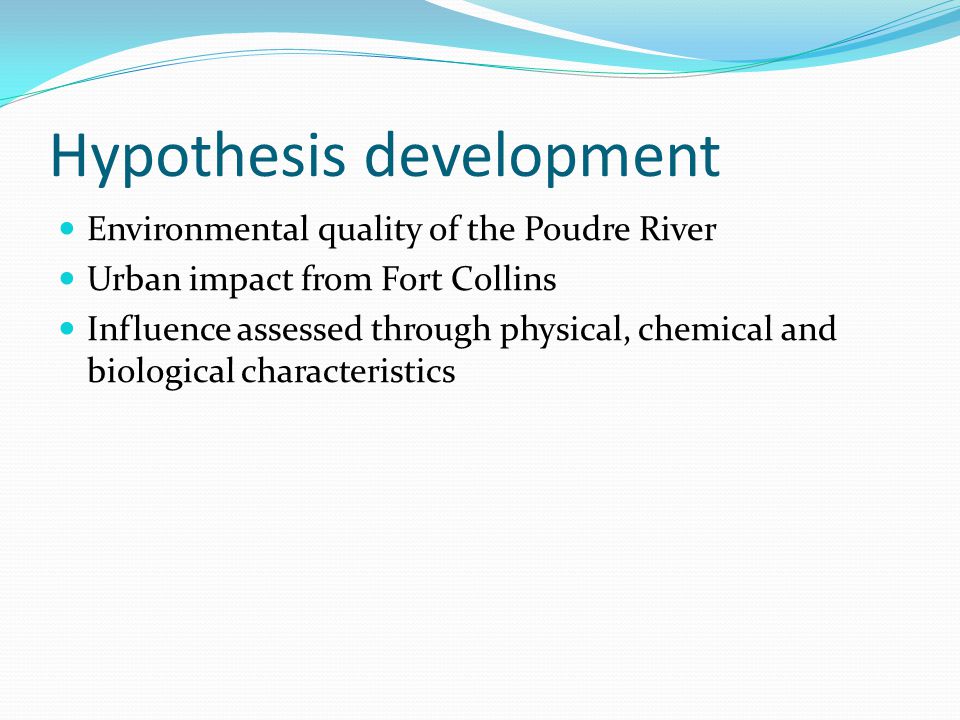 Hypothesis development

- Environmental quality of the Poudre River
- Urban impact from Fort Collins
- Influence assessed through physical, chemical and biological characteristics